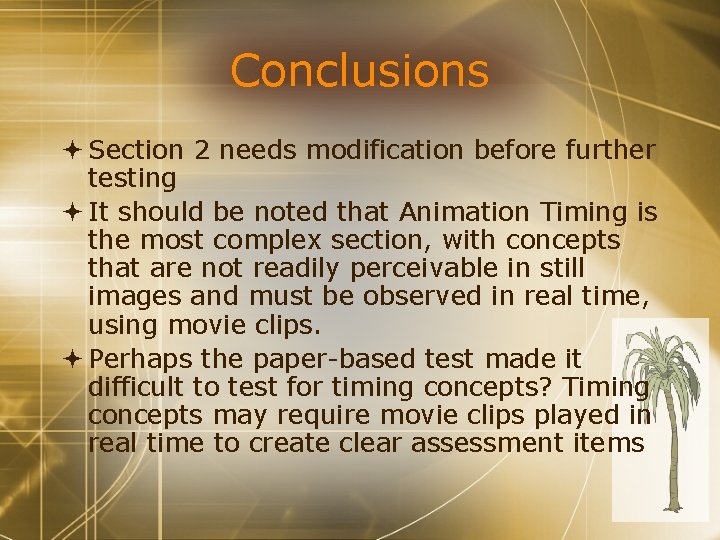 Conclusions

Section 2 needs modification before further testing

It should be noted that Animation Timing is the most complex section, with concepts that are not readily perceivable in still images and must be observed in real time, using movie clips.

Perhaps the paper-based test made it difficult to test for timing concepts? Timing concepts may require movie clips played in real time to create clear assessment items